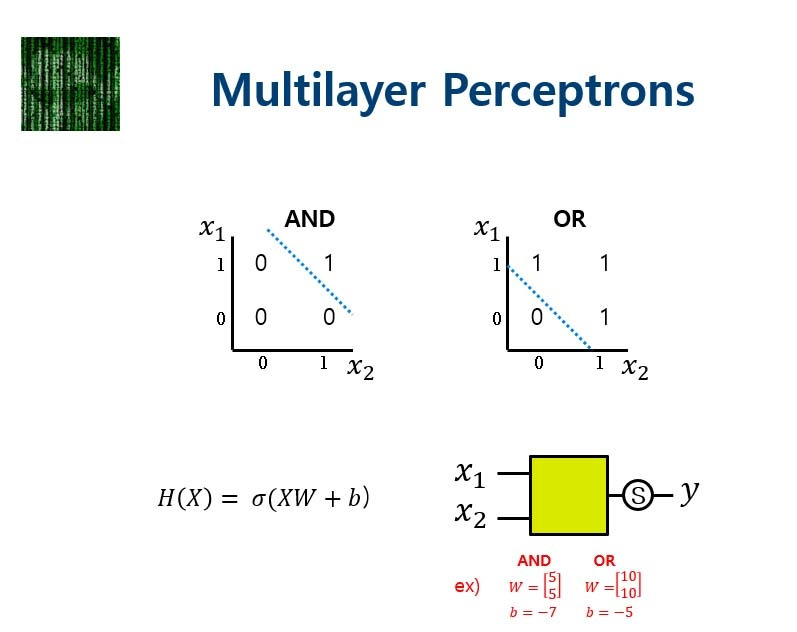 Multilayer Perceptrons

AND

$x_1$

1 0 1

0 0 0

0 1 $x_2$

OR

$x_1$

1 1 1

0 0 1

0 1 $x_2$

$H(X) = \sigma(XW + b)$

$x_1$

$x_2$

S

$y$

AND OR

ex) $W = \begin{bmatrix} 5 \\ 5 \end{bmatrix}$ $W = \begin{bmatrix} 10 \\ 10 \end{bmatrix}$

$b = -7$ $b = -5$